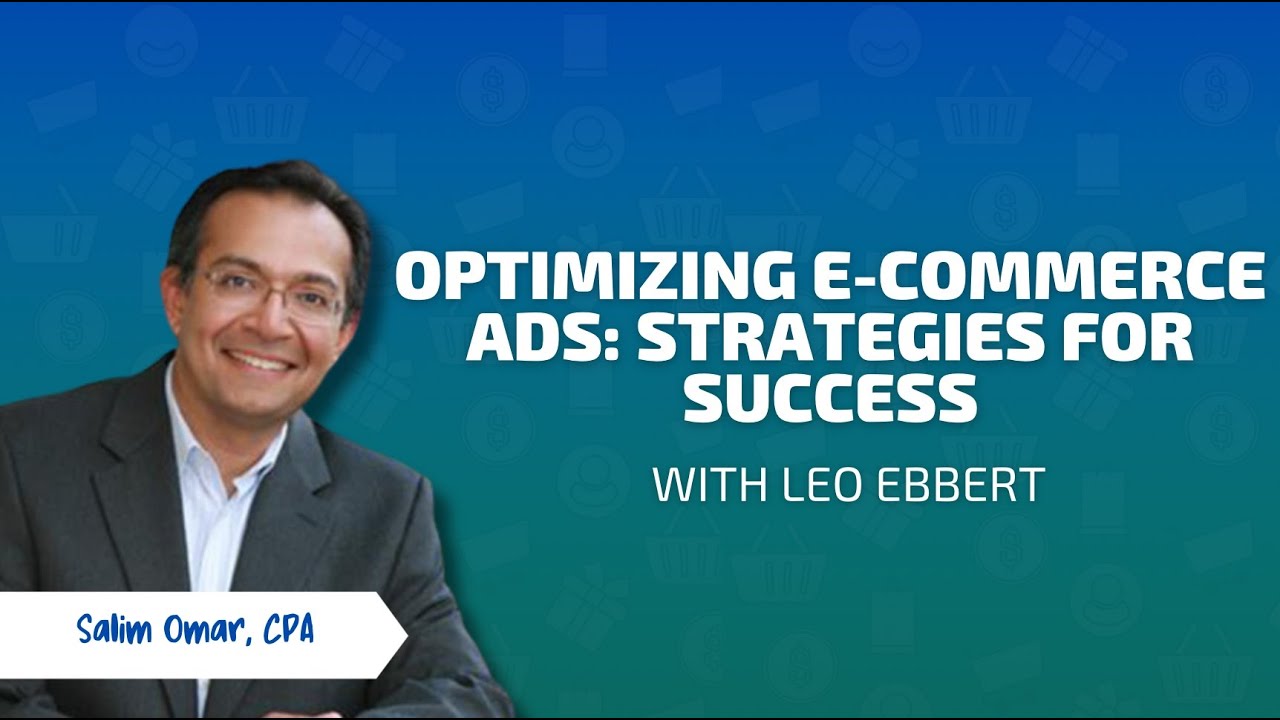 OPTIMIZING E-COMMERCE ADS: STRATEGIES FOR SUCCESS

WITH LEO EBBERT

Salim Omar, CPA